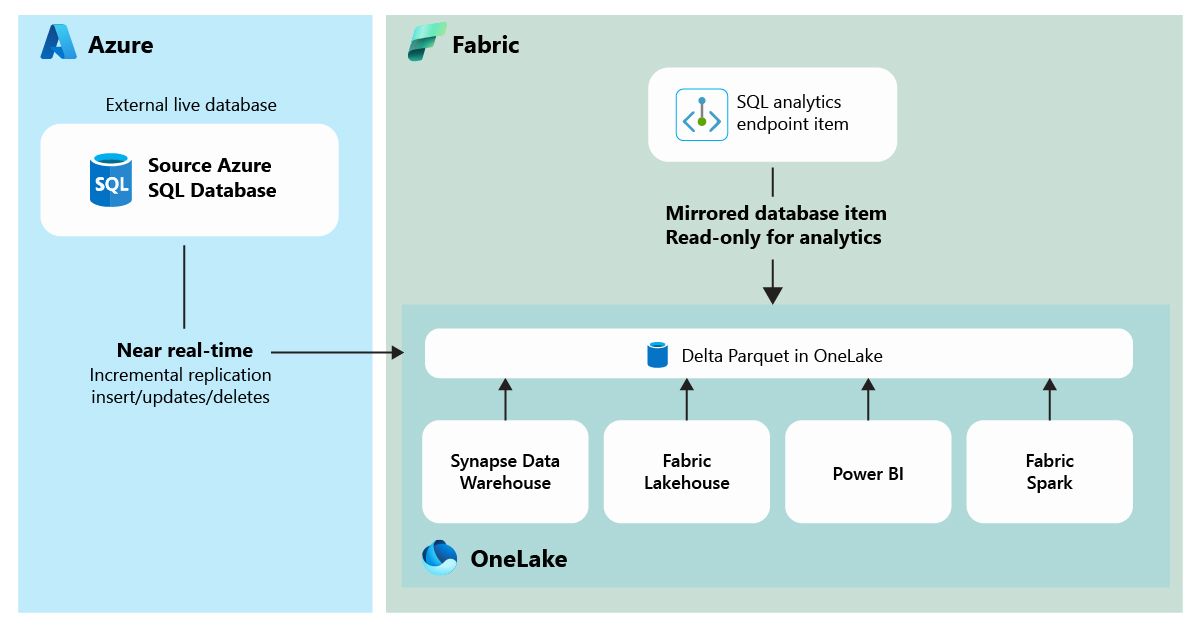 Azure

External live database

SQL

Source Azure SQL Database

Near real-time
Incremental replication insert/updates/deletes

Fabric

SQL analytics endpoint item

Mirrored database item
Read-only for analytics

Delta Parquet in OneLake

Synapse Data Warehouse

Fabric Lakehouse

Power BI

Fabric Spark

OneLake